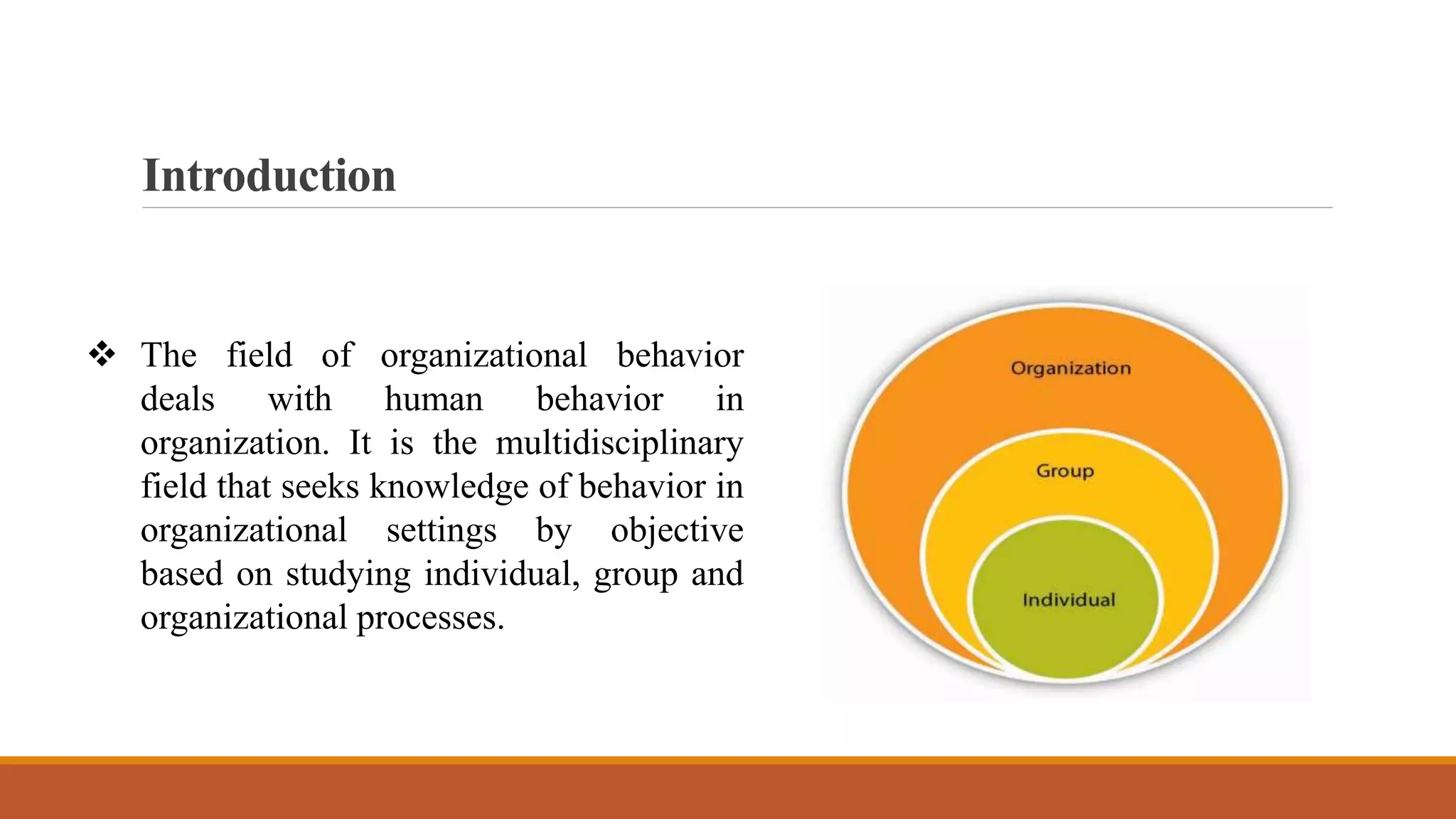 Introduction

❖ The field of organizational behavior deals with human behavior in organization. It is the multidisciplinary field that seeks knowledge of behavior in organizational settings by objective based on studying individual, group and organizational processes.

Organization

Group

Individual